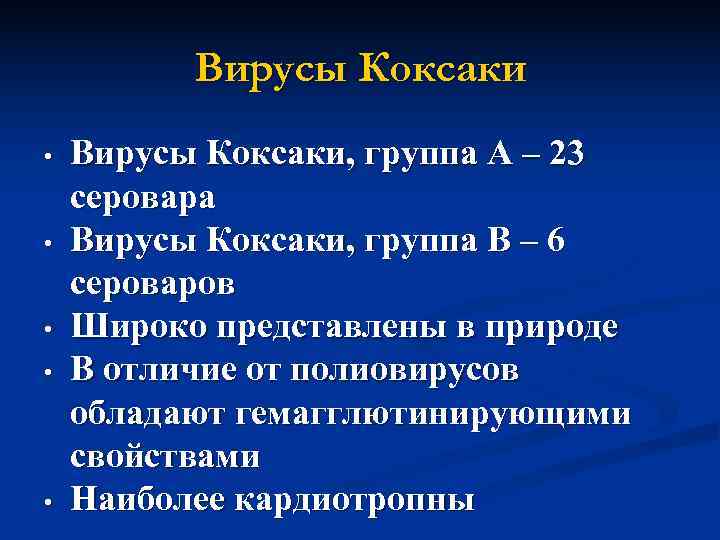 Вирусы Коксаки

• Вирусы Коксаки, группа А – 23 серовара
• Вирусы Коксаки, группа В – 6 сероваров
• Широко представлены в природе
• В отличие от полиовирусов обладают гемагглютинирующими свойствами
• Наиболее кардиотропны